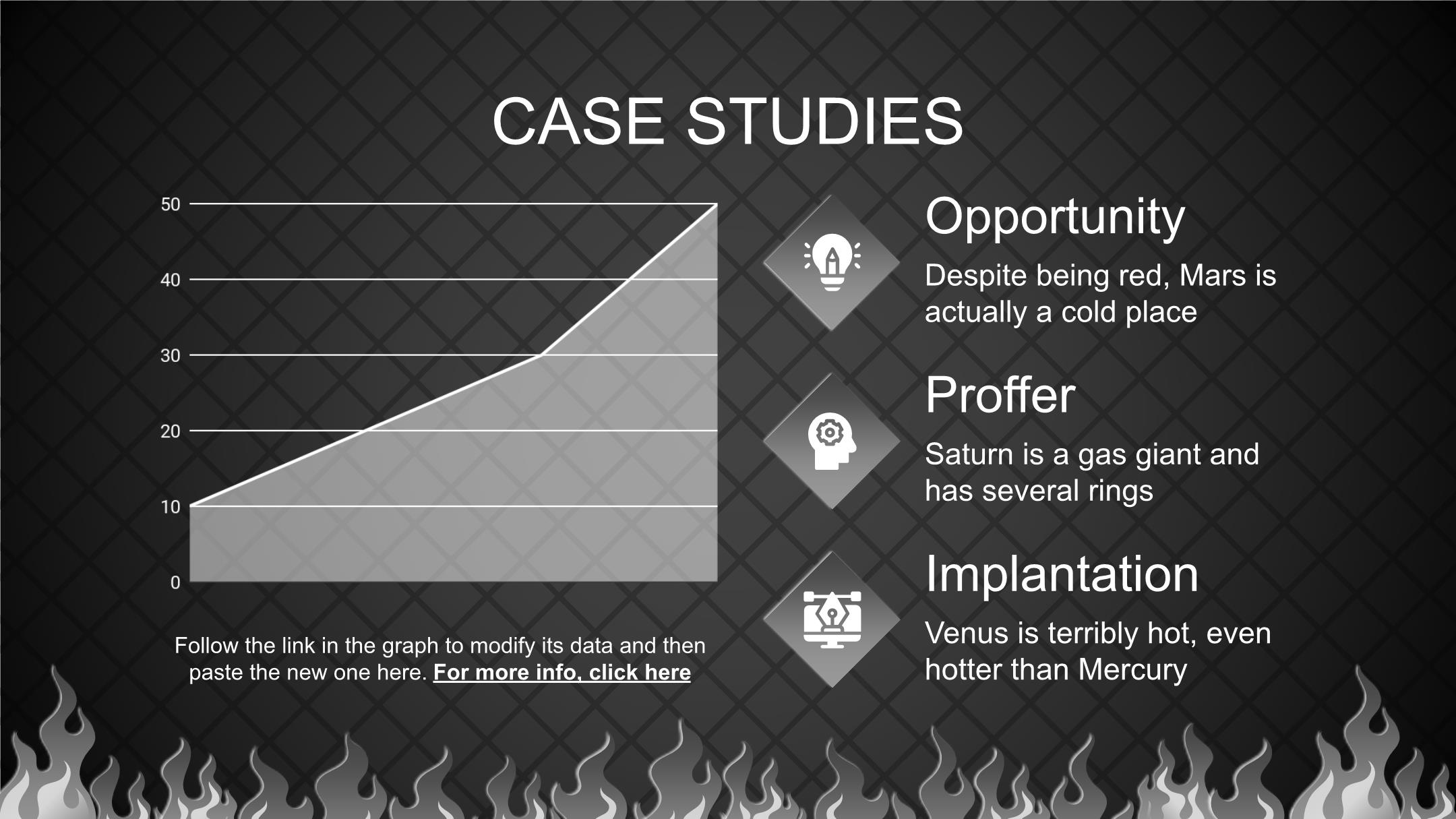 CASE STUDIES

50
40
30
20
10
0

Follow the link in the graph to modify its data and then paste the new one here. For more info, click here

Opportunity

Despite being red, Mars is actually a cold place

Proffer

Saturn is a gas giant and has several rings

Implantation

Venus is terribly hot, even hotter than Mercury